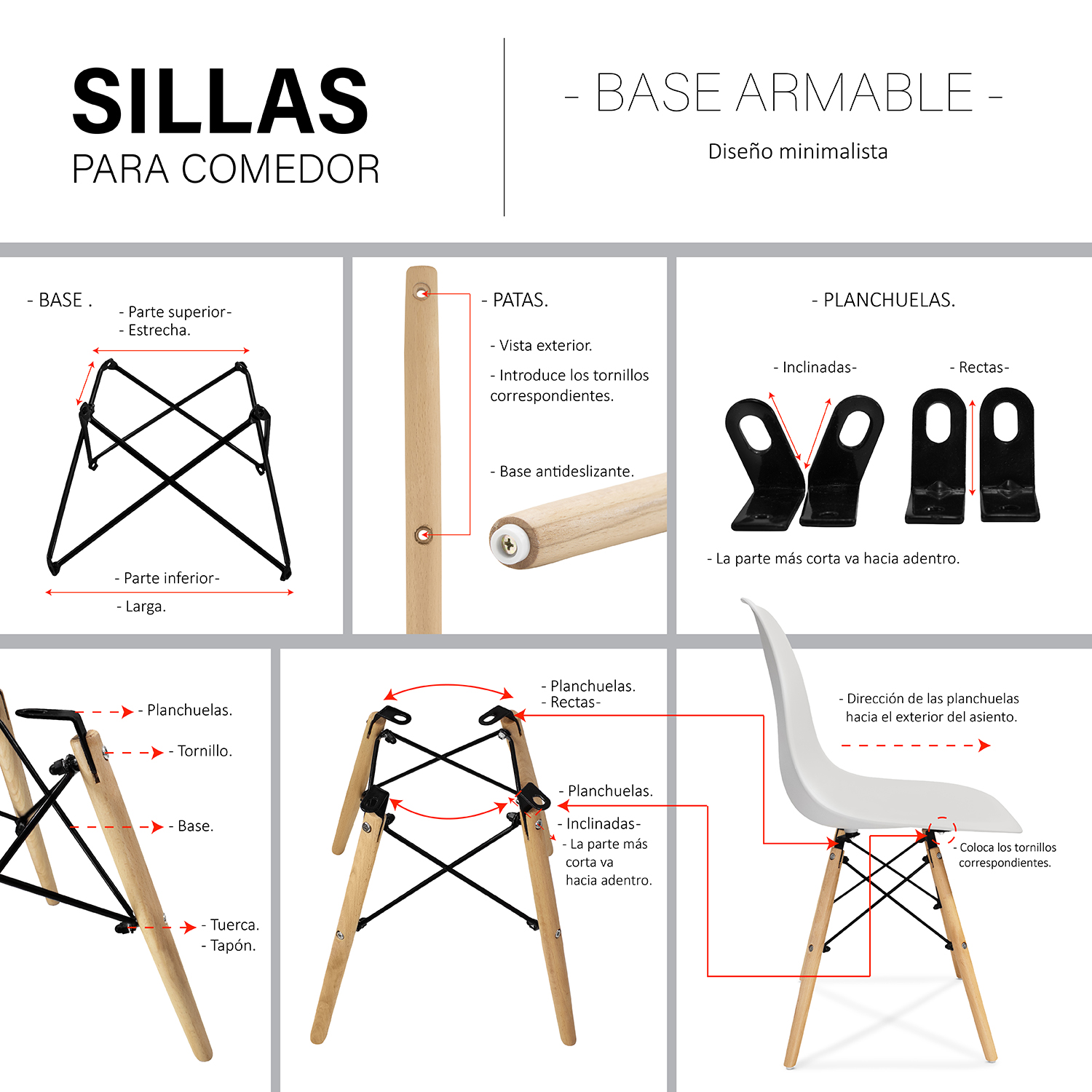 SILLAS
PARA COMEDOR

- BASE ARMABLE -

Diseño minimalista

- BASE .

- Parte superior-
- Estrecha.

- Parte inferior-

- Larga.

- PATAS.

- Vista exterior.

- Introduce los tornillos correspondientes.

- Base antideslizante.

- PLANCHUELAS.

- Inclinadas-

- Rectas-

- La parte más corta va hacia adentro.

- Planchuelas.

- Tornillo.

- Base.

- Tuerca.
- Tapón.

- Planchuelas.
- Rectas-

- Planchuelas.

- Inclinadas-

- La parte más corta va hacia adentro.

- Dirección de las planchuelas hacia el exterior del asiento.

- Coloca los tornillos correspondientes.